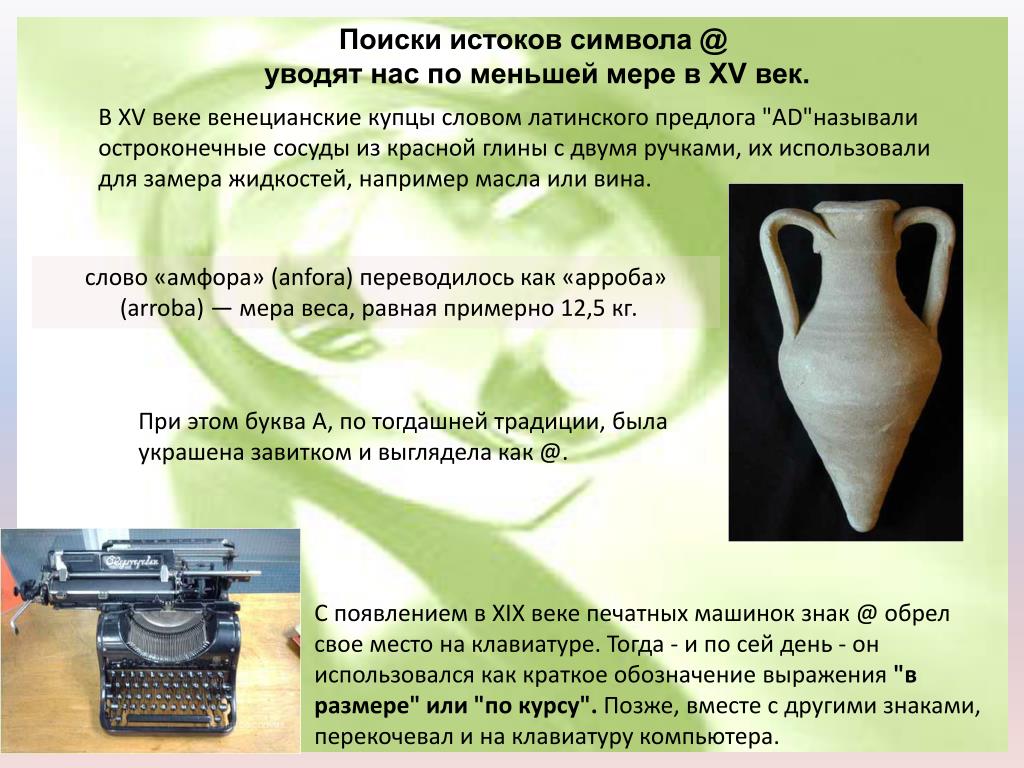 Поиски истоков символа @
уводят нас по меньшей мере в XV век.

В XV веке венецианские купцы словом латинского предлога "AD"называли остроконечные сосуды из красной глины с двумя ручками, их использовали для замера жидкостей, например масла или вина.

слово «амфора» (anfora) переводилось как «арроба» (arroba) — мера веса, равная примерно 12,5 кг.

При этом буква А, по тогдашней традиции, была украшена завитком и выглядела как @.

С появлением в XIX веке печатных машинок знак @ обрел свое место на клавиатуре. Тогда - и по сей день - он использовался как краткое обозначение выражения "в размере" или "по курсу". Позже, вместе с другими знаками, перекочевал и на клавиатуру компьютера.